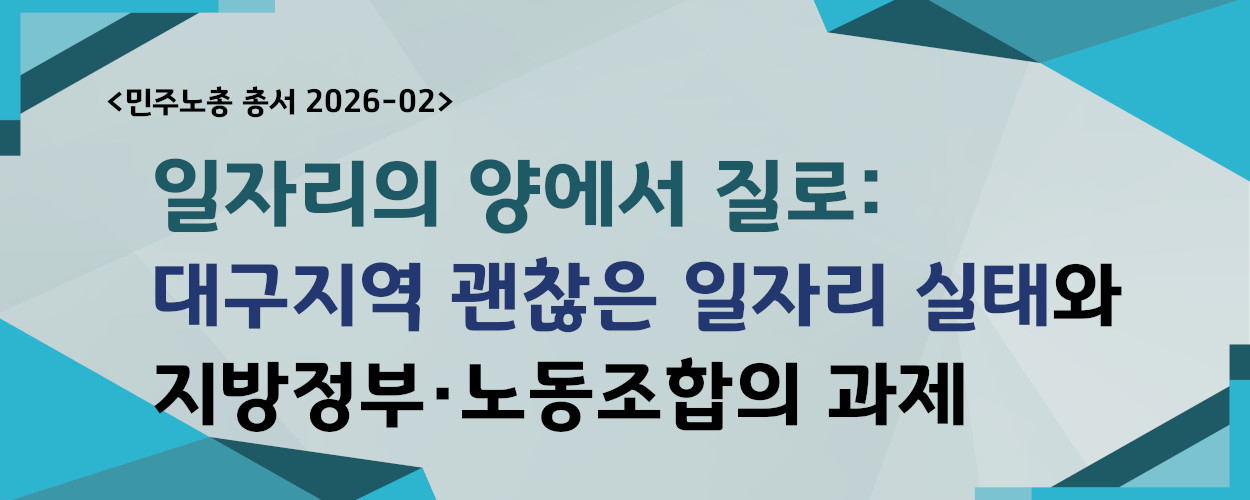 <민주노총 총서 2026-02>

일자리의 양에서 질로:
대구지역 괜찮은 일자리 실태와
지방정부·노동조합의 과제